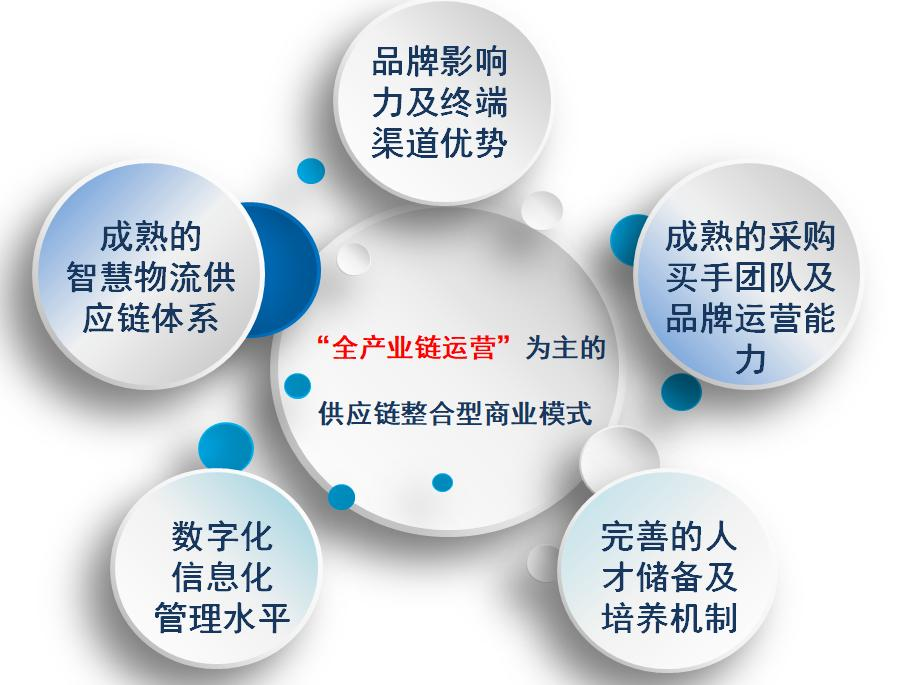 品牌影响力及终端渠道优势

成熟的智慧物流供应链体系

成熟的采购买手团队及品牌运营能力

“全产业链运营”为主的

供应链整合型商业模式

数字化信息化管理水平

完善的人才储备及培养机制